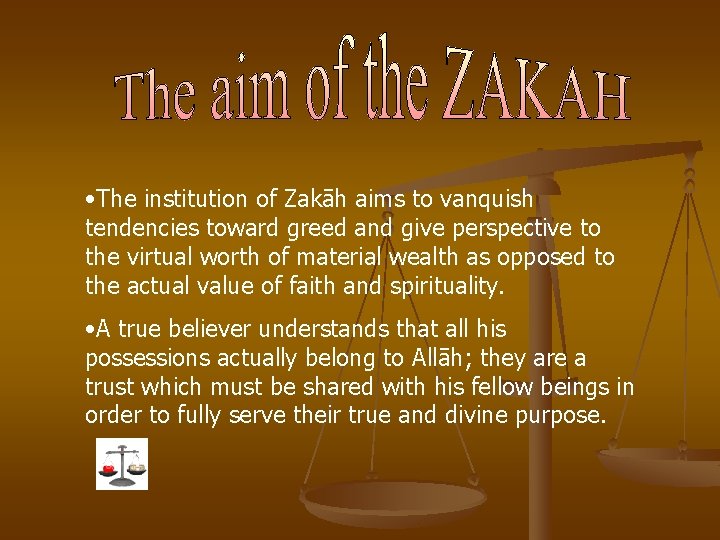 The aim of the ZAKAH

•The institution of Zakāh aims to vanquish tendencies toward greed and give perspective to the virtual worth of material wealth as opposed to the actual value of faith and spirituality.

•A true believer understands that all his possessions actually belong to Allāh; they are a trust which must be shared with his fellow beings in order to fully serve their true and divine purpose.